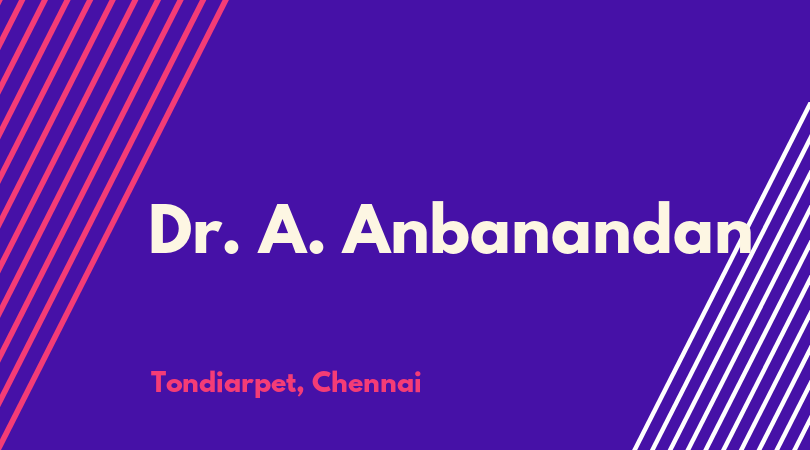 Dr. A. Anbanandan

Tondiarpet, Chennai